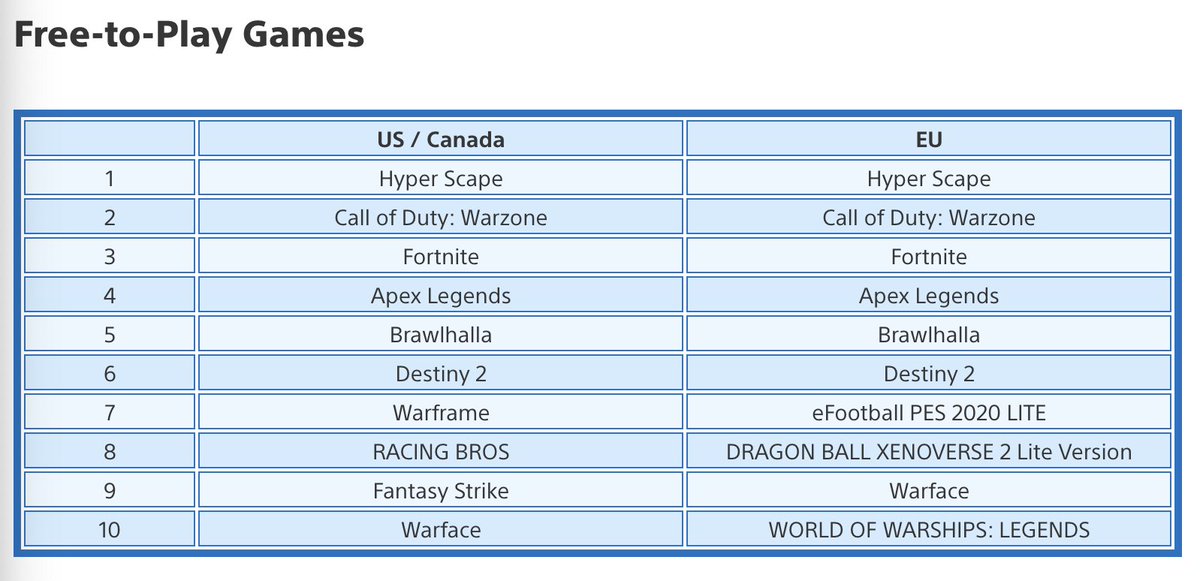 Free-to-Play Games

| | US / Canada | EU |
|---|---|---|
| 1 | Hyper Scape | Hyper Scape |
| 2 | Call of Duty: Warzone | Call of Duty: Warzone |
| 3 | Fortnite | Fortnite |
| 4 | Apex Legends | Apex Legends |
| 5 | Brawlhalla | Brawlhalla |
| 6 | Destiny 2 | Destiny 2 |
| 7 | Warframe | eFootball PES 2020 LITE |
| 8 | RACING BROS | DRAGON BALL XENOVERSE 2 Lite Version |
| 9 | Fantasy Strike | Warface |
| 10 | Warface | WORLD OF WARSHIPS: LEGENDS |